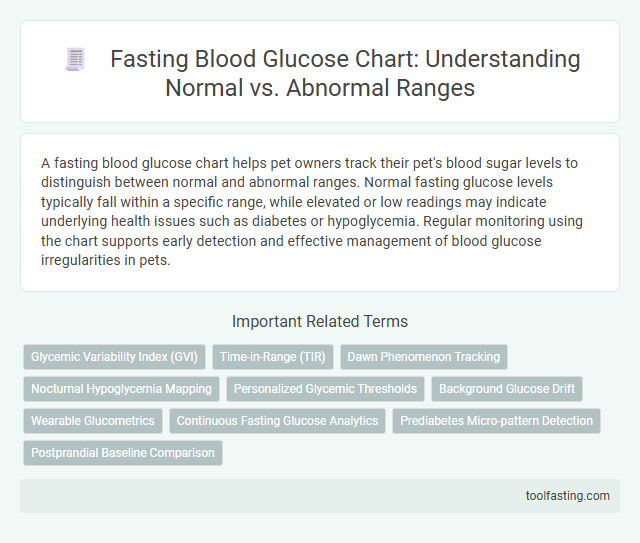 Fasting Blood Glucose Chart: Understanding Normal vs. Abnormal Ranges

A fasting blood glucose chart helps pet owners track their pet's blood sugar levels to distinguish between normal and abnormal ranges. Normal fasting glucose levels typically fall within a specific range, while elevated or low readings may indicate underlying health issues such as diabetes or hypoglycemia. Regular monitoring using the chart supports early detection and effective management of blood glucose irregularities in pets.

Important Related Terms

Glycemic Variability Index (GVI)

Time-in-Range (TIR)

Dawn Phenomenon Tracking

Nocturnal Hypoglycemia Mapping

Personalized Glycemic Thresholds

Background Glucose Drift

Wearable Glucometrics

Continuous Fasting Glucose Analytics

Prediabetes Micro-pattern Detection

Postprandial Baseline Comparison

toolfasting.com